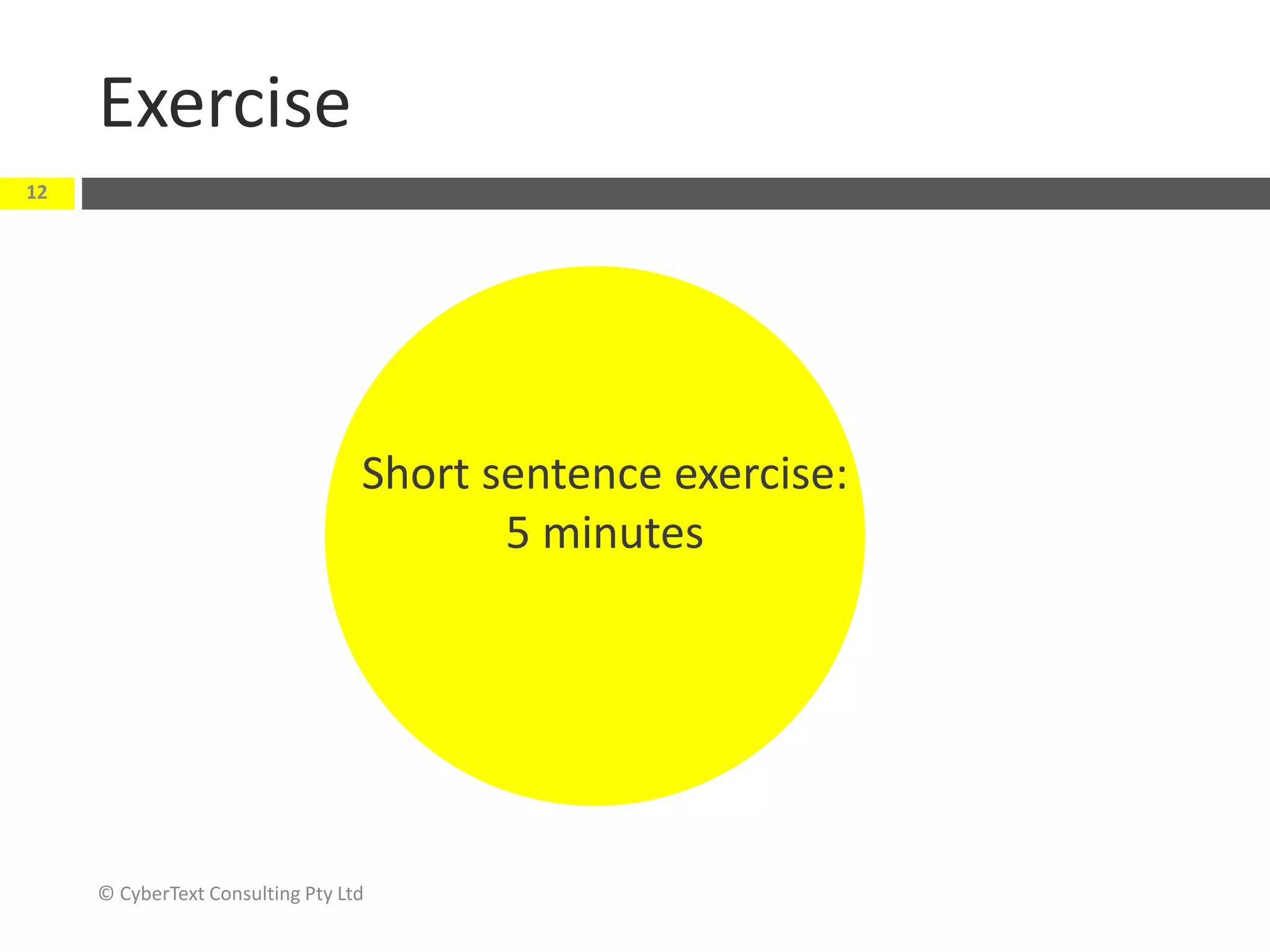 Exercise

12

Short sentence exercise:
5 minutes

© CyberText Consulting Pty Ltd